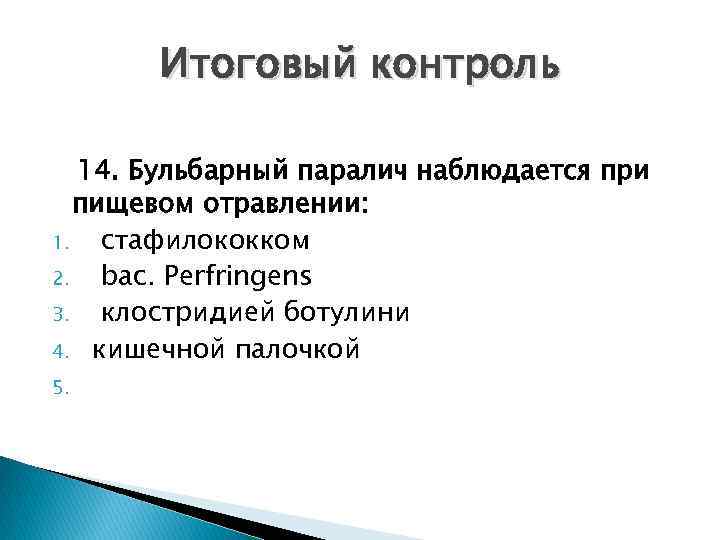 Итоговый контроль

14. Бульбарный паралич наблюдается при пищевом отравлении:

1. стафилококком
2. bac. Perfringens
3. клостридией ботулини
4. кишечной палочкой
5.